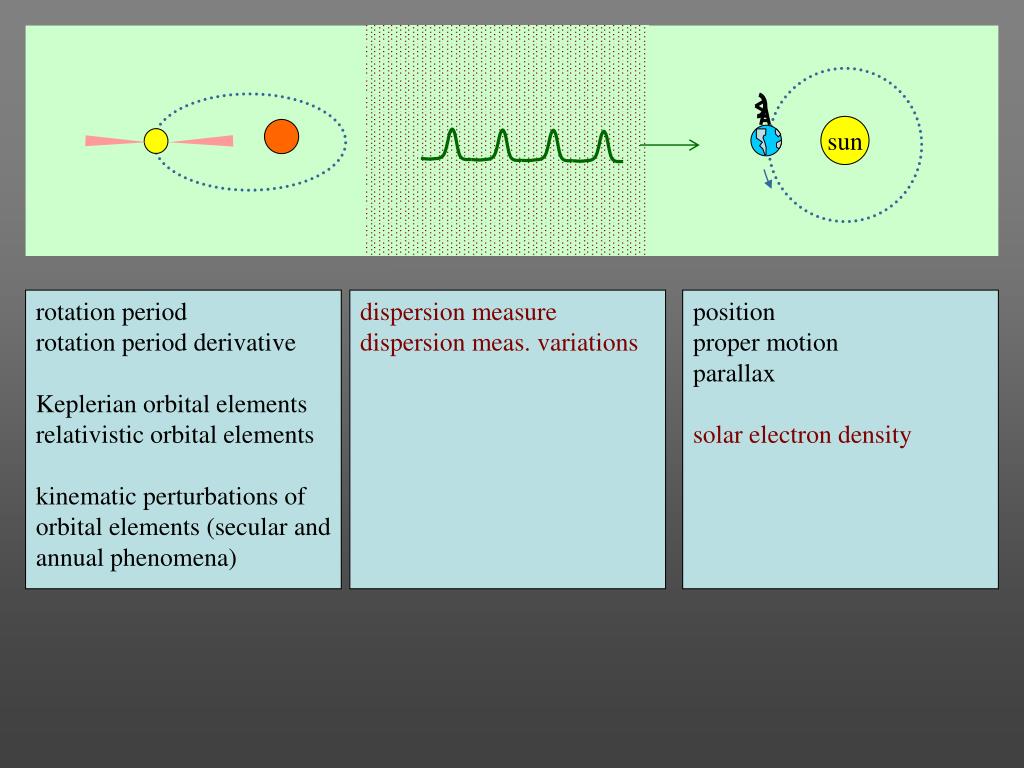 sun

rotation period
rotation period derivative

Keplerian orbital elements
relativistic orbital elements

kinematic perturbations of orbital elements (secular and annual phenomena)

dispersion measure
dispersion meas. variations

position
proper motion
parallax

solar electron density